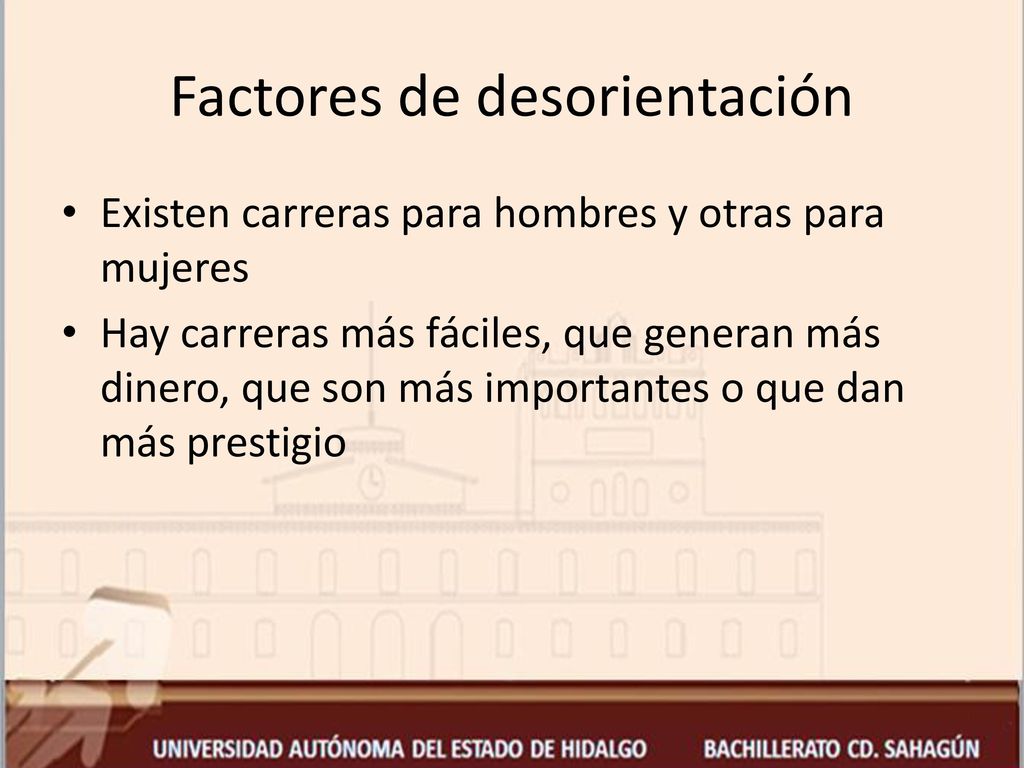 Factores de desorientación

• Existen carreras para hombres y otras para mujeres
• Hay carreras más fáciles, que generan más dinero, que son más importantes o que dan más prestigio

UNIVERSIDAD AUTÓNOMA DEL ESTADO DE HIDALGO BACHILLERATO CD. SAHAGÚN